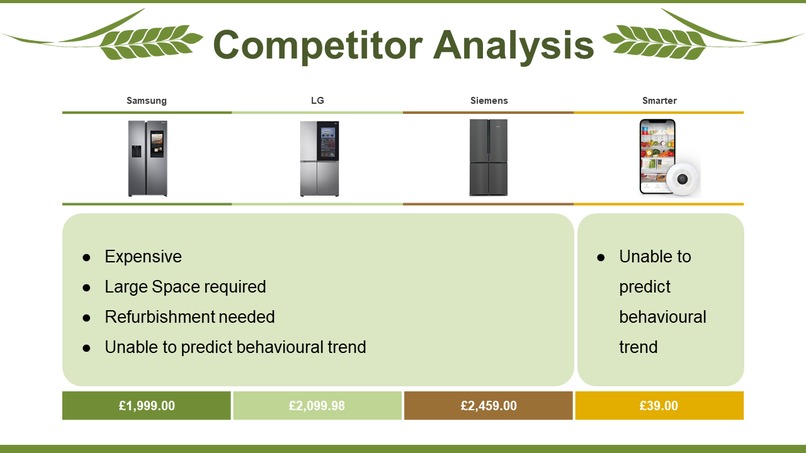 Competitor Analysis

Samsung

LG

Siemens

Smarter

- Expensive
- Large Space required
- Refurbishment needed
- Unable to predict behavioural trend

- Unable to predict behavioural trend

£1,999.00

£2,099.98

£2,459.00

£39.00